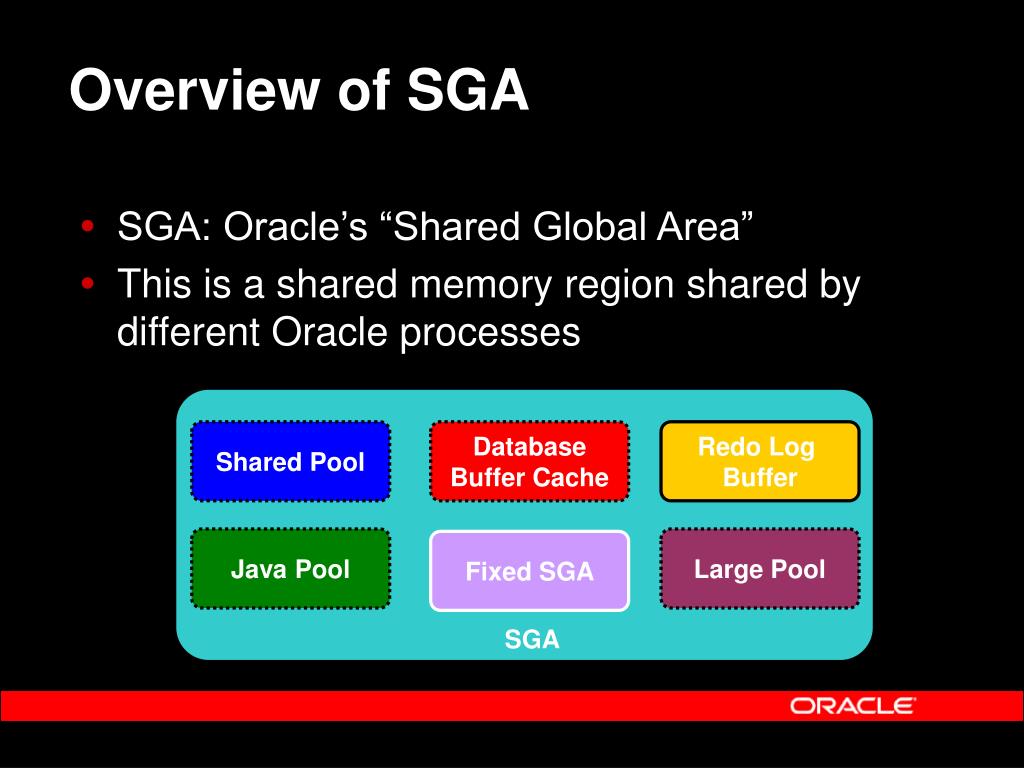 Overview of SGA

• SGA: Oracle's "Shared Global Area"
• This is a shared memory region shared by different Oracle processes

Shared Pool

Database Buffer Cache

Redo Log Buffer

Java Pool

Fixed SGA

Large Pool

SGA

ORACLE